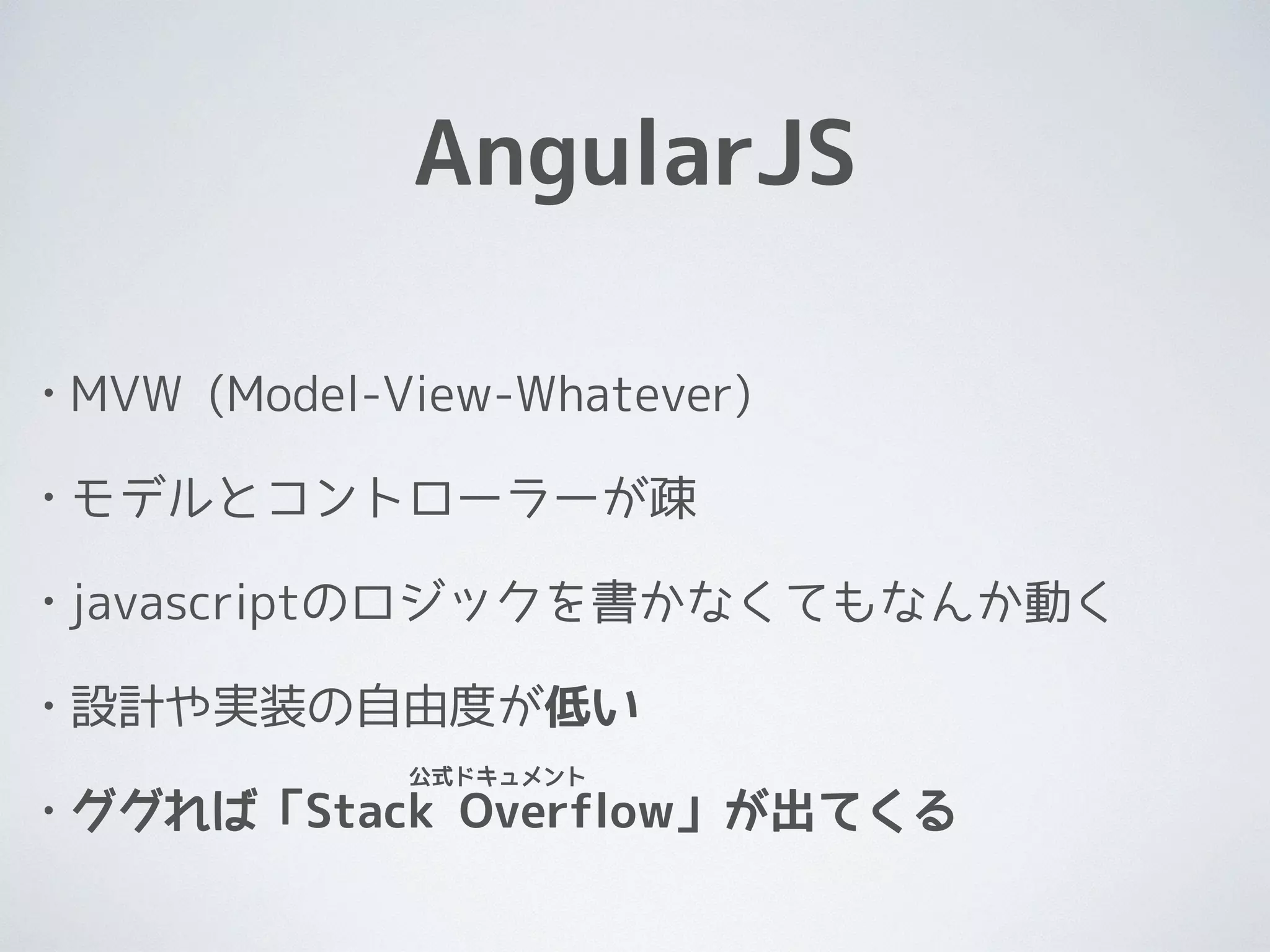 AngularJS

・MVW（Model-View-Whatever）

・モデルとコントローラーが疎

・javascriptのロジックを書かなくてもなんか動く

・設計や実装の自由度が低い

公式ドキュメント
・ググれば「Stack Overflow」が出てくる